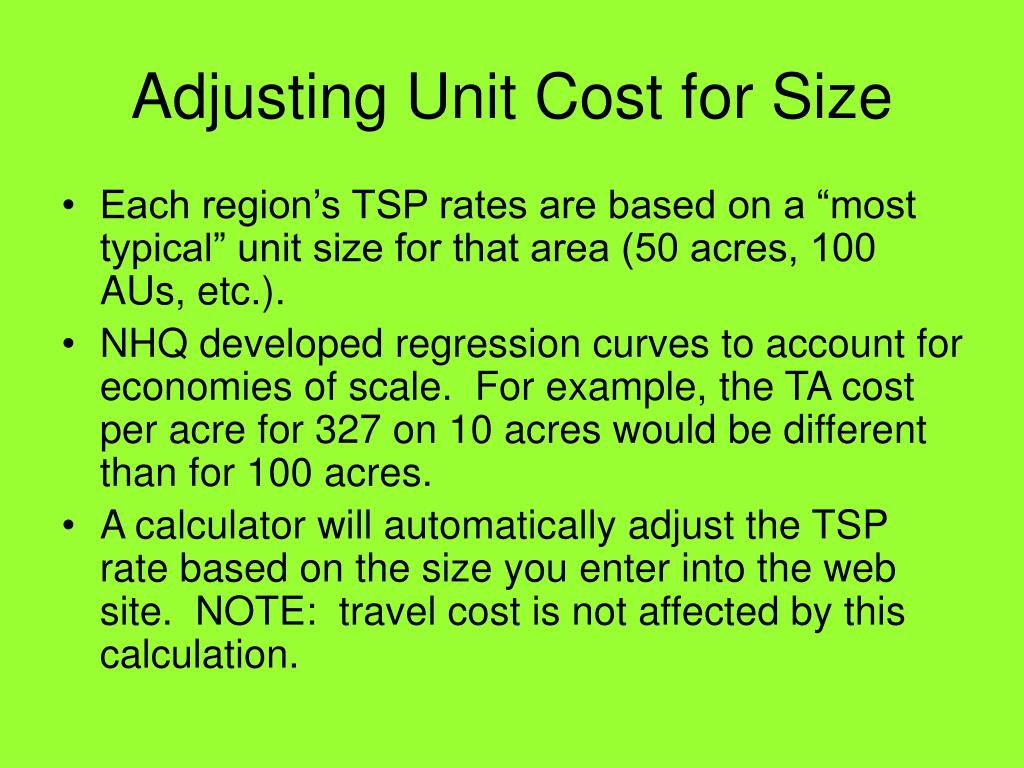 Adjusting Unit Cost for Size

• Each region’s TSP rates are based on a “most typical” unit size for that area (50 acres, 100 AUs, etc.).

• NHQ developed regression curves to account for economies of scale. For example, the TA cost per acre for 327 on 10 acres would be different than for 100 acres.

• A calculator will automatically adjust the TSP rate based on the size you enter into the web site. NOTE: travel cost is not affected by this calculation.